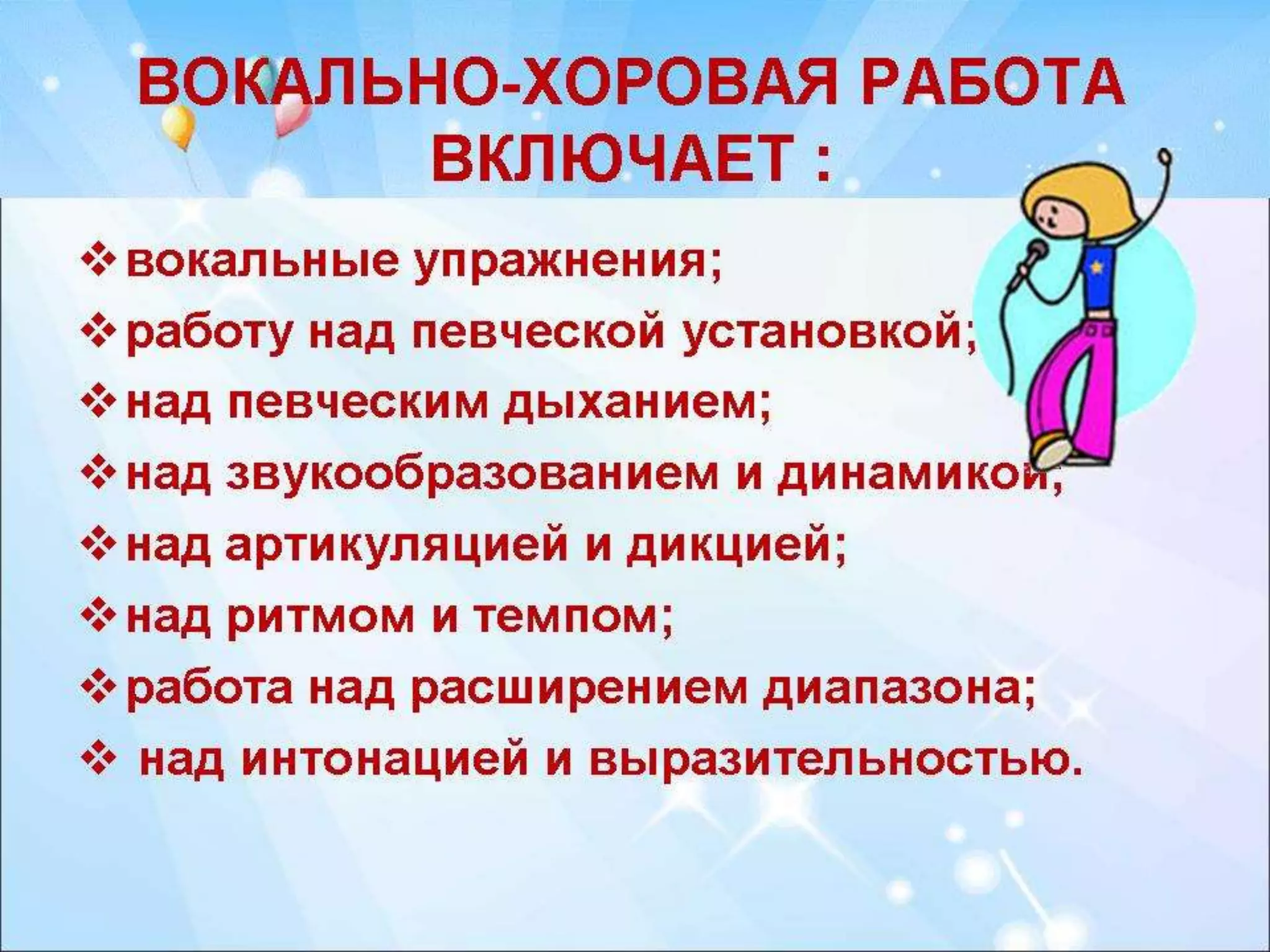 ВОКАЛЬНО-ХОРОВАЯ РАБОТА ВКЛЮЧАЕТ :

❖ вокальные упражнения;
❖ работу над певческой установкой;
❖ над певческим дыханием;
❖ над звукообразованием и динамикой;
❖ над артикуляцией и дикцией;
❖ над ритмом и темпом;
❖ работа над расширением диапазона;
❖ над интонацией и выразительностью.